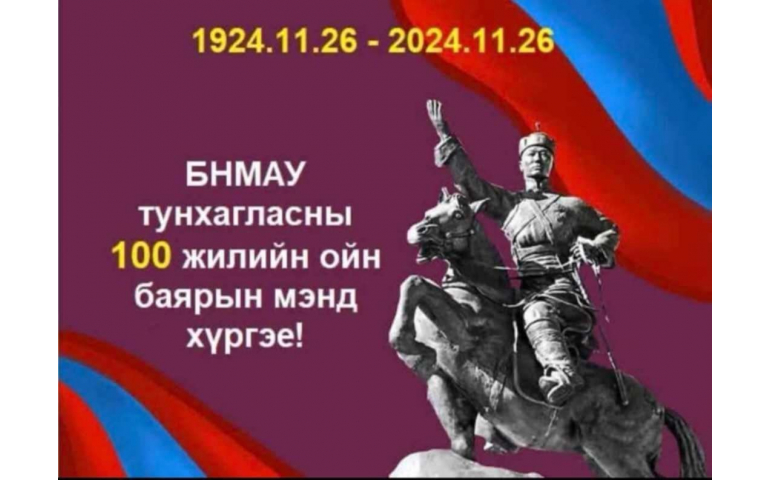 1924.11.26 - 2024.11.26

БНМАУ тунхагласны 100 жилийн ойн баярын мэнд хүргэе!